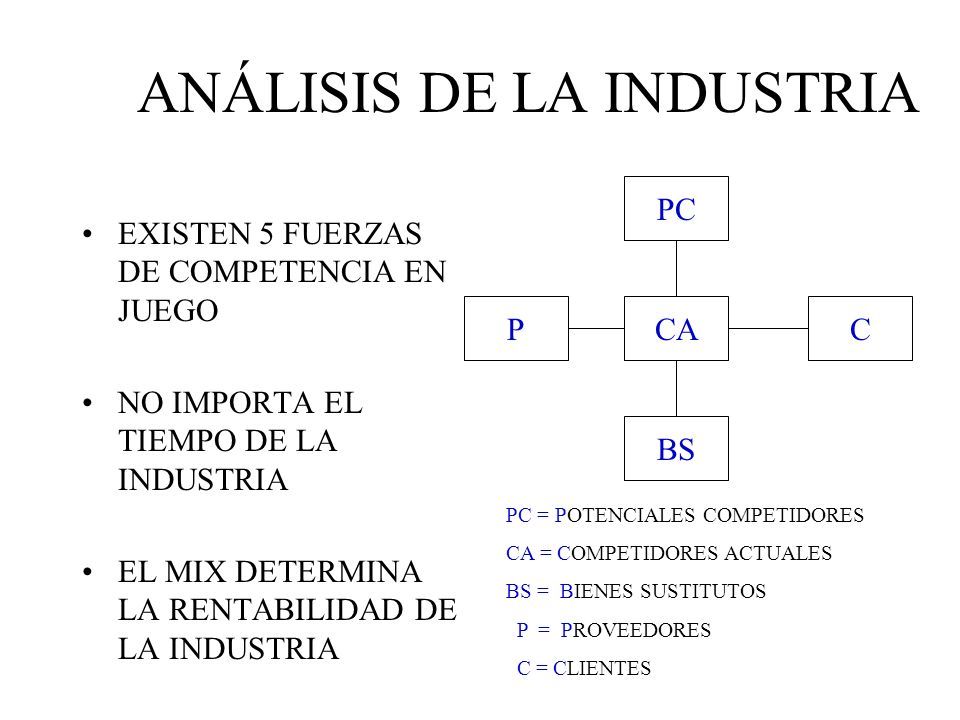 ANÁLISIS DE LA INDUSTRIA

• EXISTEN 5 FUERZAS DE COMPETENCIA EN JUEGO

• NO IMPORTA EL TIEMPO DE LA INDUSTRIA

• EL MIX DETERMINA LA RENTABILIDAD DE LA INDUSTRIA

PC

P

CA

C

BS

PC = POTENCIALES COMPETIDORES

CA = COMPETIDORES ACTUALES

BS = BIENES SUSTITUTOS

P = PROVEEDORES

C = CLIENTES